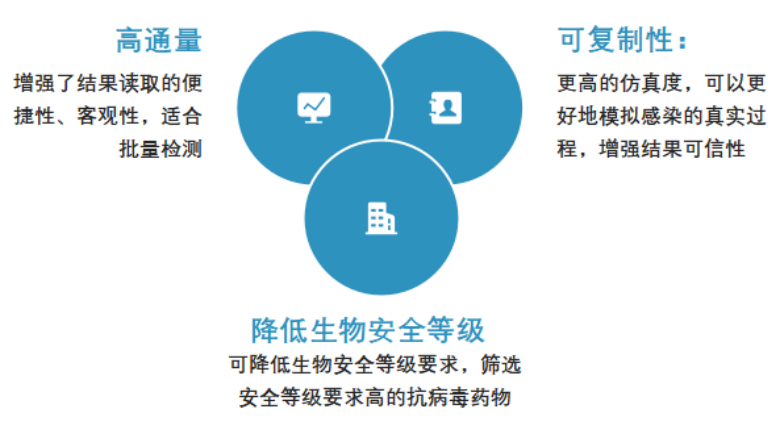 高通量

增强了结果读取的便捷性、客观性，适合批量检测

可复制性：

更高的仿真度，可以更好地模拟感染的真实过程，增强结果可信性

降低生物安全等级

可降低生物安全等级要求，筛选安全等级要求高的抗病毒药物